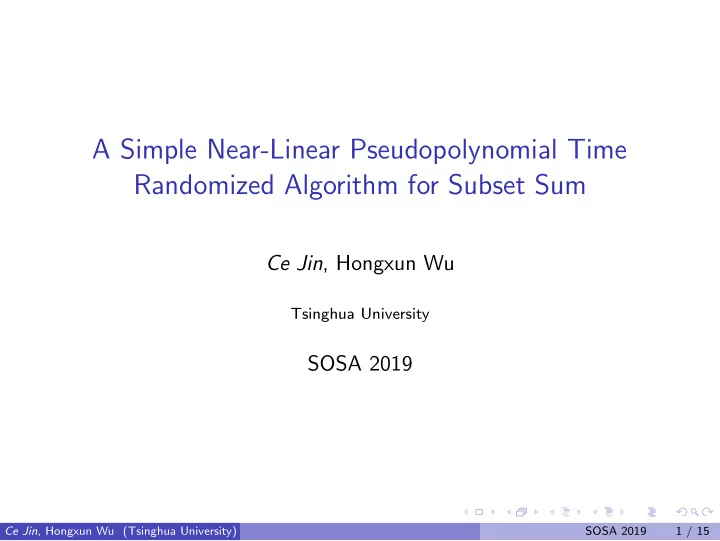 A Simple Near-Linear Pseudopolynomial Time Randomized Algorithm for Subset Sum

Ce Jin, Hongxun Wu

Tsinghua University

SOSA 2019

Ce Jin, Hongxun Wu (Tsinghua University) SOSA 2019 1 / 15